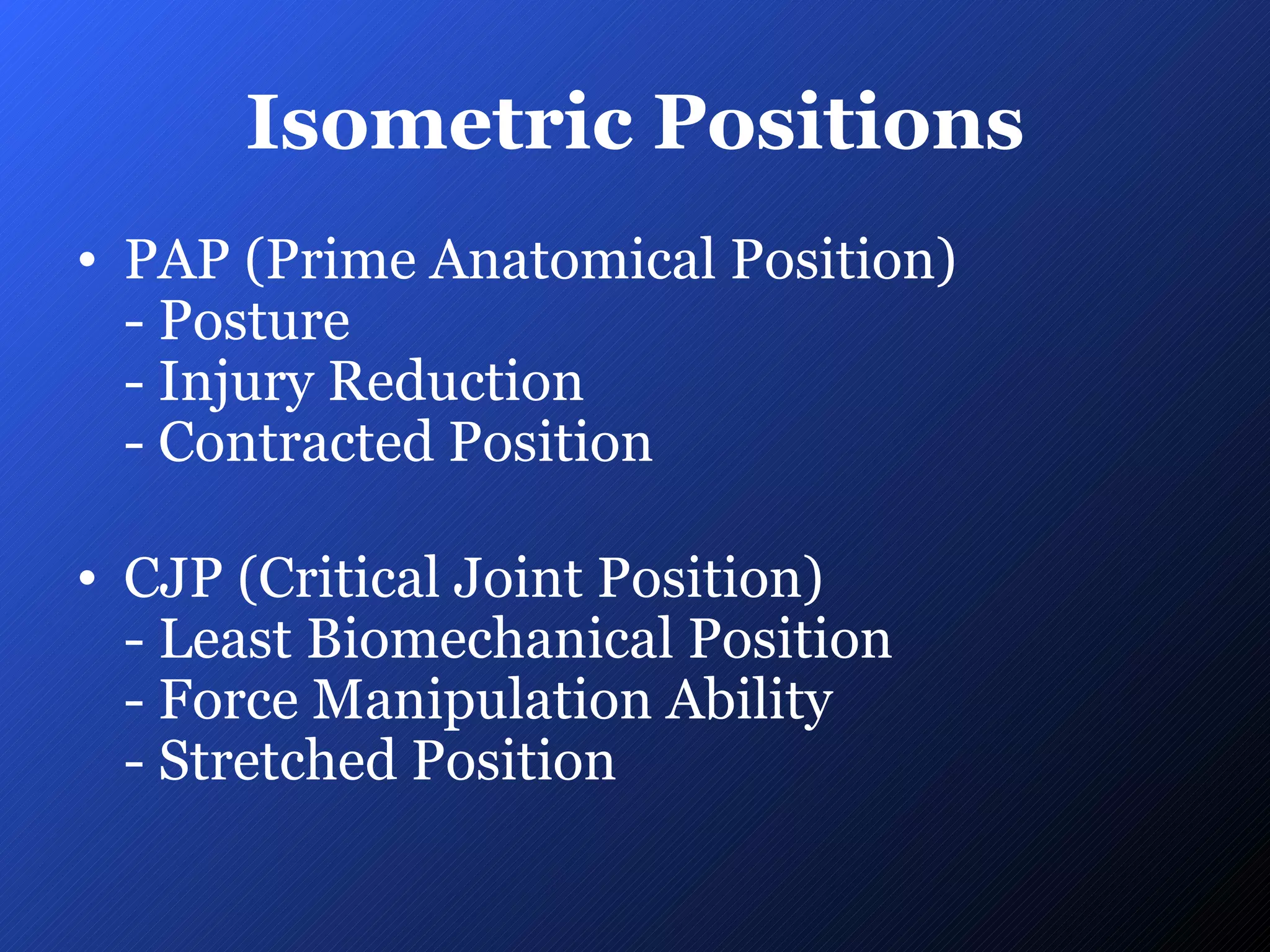 Isometric Positions

• PAP (Prime Anatomical Position)
- Posture
- Injury Reduction
- Contracted Position

• CJP (Critical Joint Position)
- Least Biomechanical Position
- Force Manipulation Ability
- Stretched Position